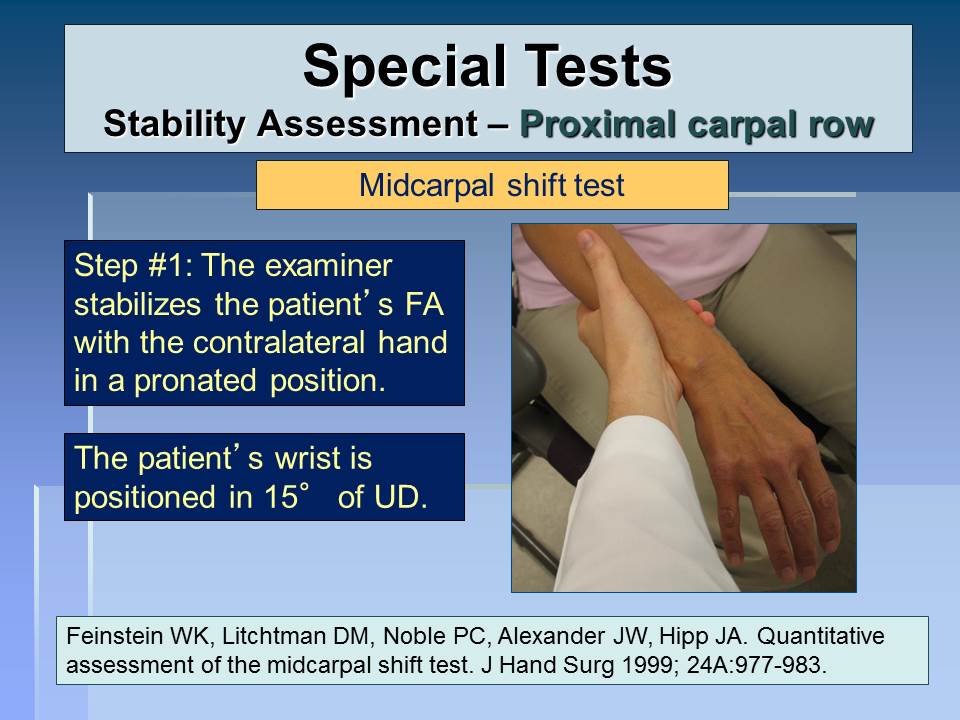 Special Tests
Stability Assessment – Proximal carpal row

Midcarpal shift test

Step #1: The examiner stabilizes the patient's FA with the contralateral hand in a pronated position.

The patient's wrist is positioned in 15° of UD.

Feinstein WK, Litchtman DM, Noble PC, Alexander JW, Hipp JA. Quantitative assessment of the midcarpal shift test. J Hand Surg 1999; 24A:977-983.